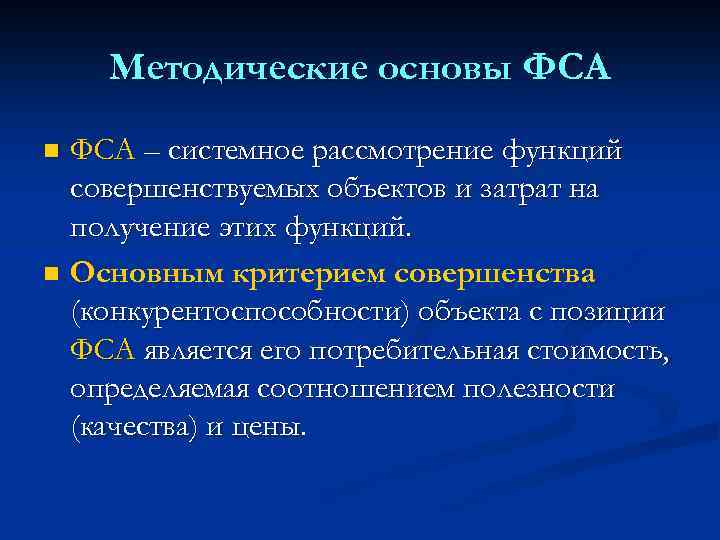 Методические основы ФСА

ФСА – системное рассмотрение функций совершенствуемых объектов и затрат на получение этих функций.

Основным критерием совершенства (конкурентоспособности) объекта с позиции ФСА является его потребительная стоимость, определяемая соотношением полезности (качества) и цены.